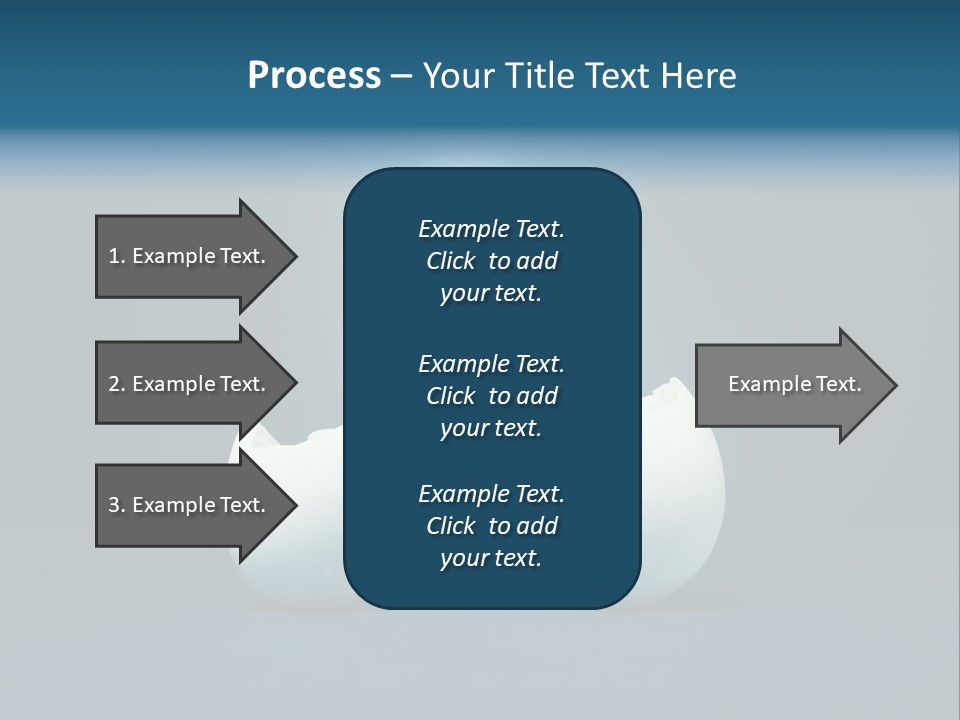 Process – Your Title Text Here

1. Example Text.

2. Example Text.

3. Example Text.

Example Text. Click to add your text.

Example Text. Click to add your text.

Example Text. Click to add your text.

Example Text.